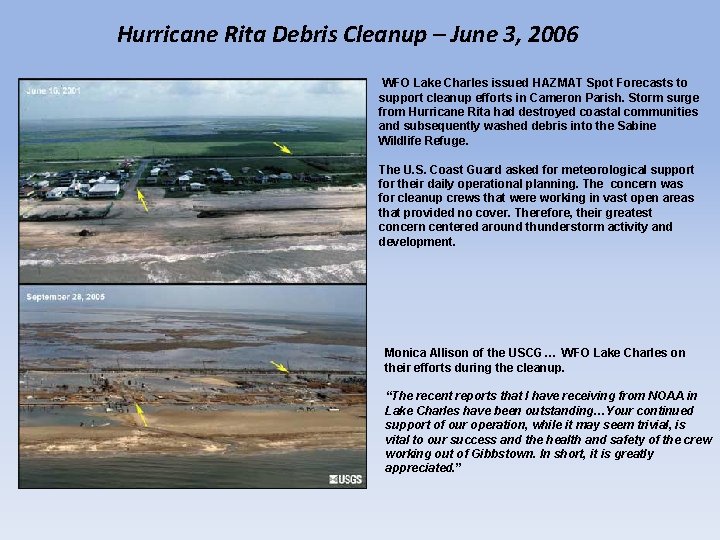 Hurricane Rita Debris Cleanup – June 3, 2006

June 10, 2001

September 28, 2005

USGS

WFO Lake Charles issued HAZMAT Spot Forecasts to support cleanup efforts in Cameron Parish. Storm surge from Hurricane Rita had destroyed coastal communities and subsequently washed debris into the Sabine Wildlife Refuge.

The U.S. Coast Guard asked for meteorological support for their daily operational planning. The concern was for cleanup crews that were working in vast open areas that provided no cover. Therefore, their greatest concern centered around thunderstorm activity and development.

Monica Allison of the USCG ... WFO Lake Charles on their efforts during the cleanup.

"The recent reports that I have receiving from NOAA in Lake Charles have been outstanding...Your continued support of our operation, while it may seem trivial, is vital to our success and the health and safety of the crew working out of Gibbstown. In short, it is greatly appreciated."